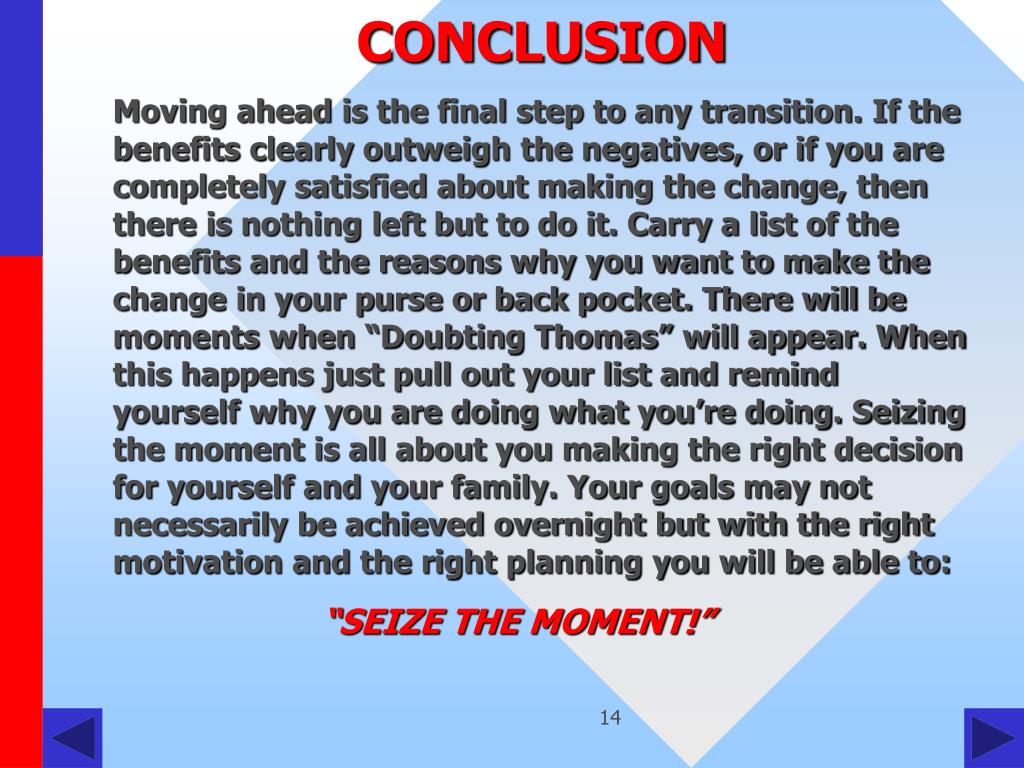 CONCLUSION

Moving ahead is the final step to any transition. If the benefits clearly outweigh the negatives, or if you are completely satisfied about making the change, then there is nothing left but to do it. Carry a list of the benefits and the reasons why you want to make the change in your purse or back pocket. There will be moments when “Doubting Thomas” will appear. When this happens just pull out your list and remind yourself why you are doing what you’re doing. Seizing the moment is all about you making the right decision for yourself and your family. Your goals may not necessarily be achieved overnight but with the right motivation and the right planning you will be able to:

“SEIZE THE MOMENT!”

14